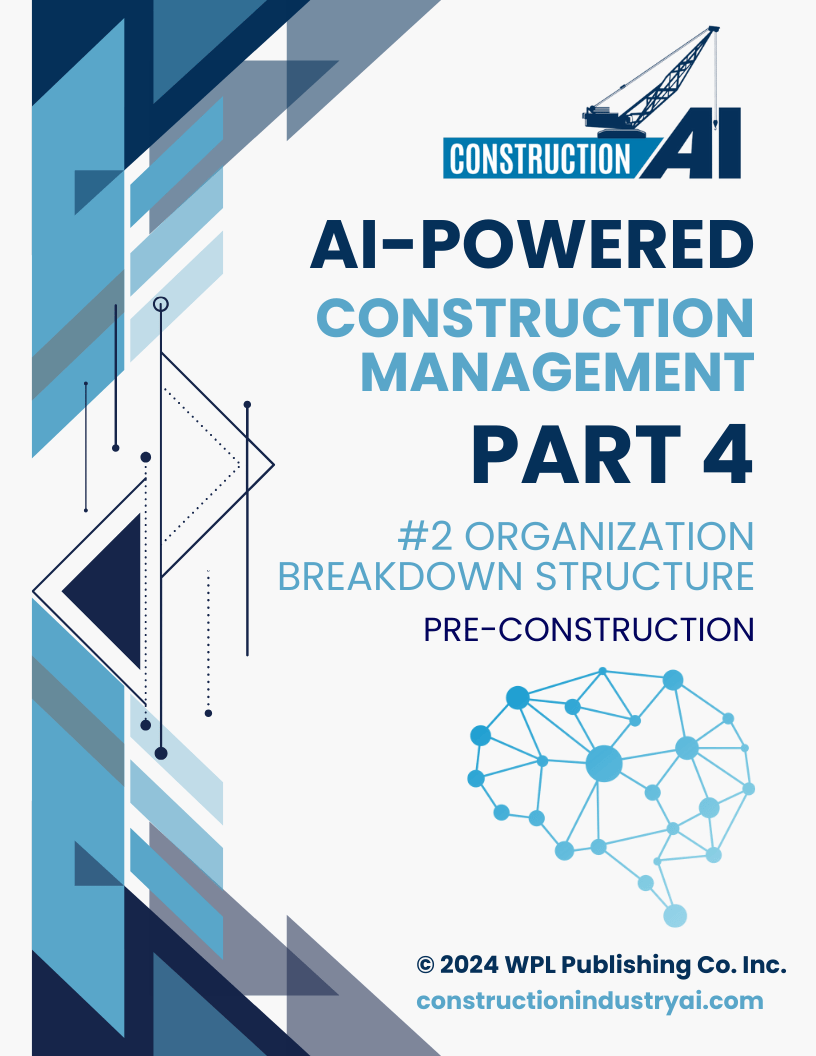 CONSTRUCTION AI

AI-POWERED
CONSTRUCTION MANAGEMENT
PART 4

#2 ORGANIZATION BREAKDOWN STRUCTURE

PRE-CONSTRUCTION

© 2024 WPL Publishing Co. Inc.
constructionindustryai.com